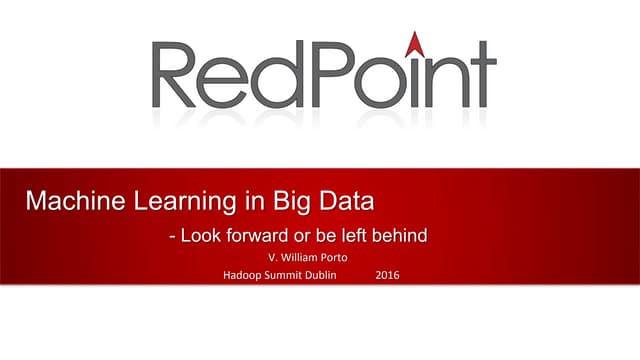 RedPoint

Machine Learning in Big Data

- Look forward or be left behind

V. William Porto

Hadoop Summit Dublin 2016